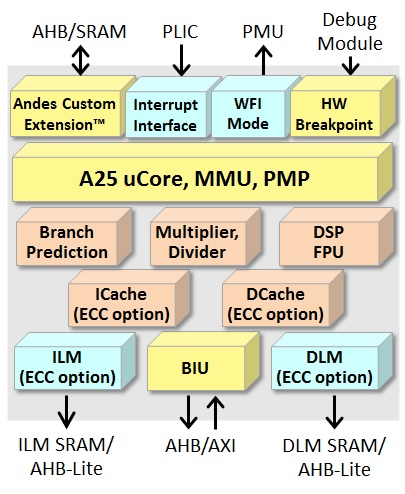 AHB/SRAM

PLIC

PMU

Debug Module

Andes Custom Extension™

Interrupt Interface

WFI Mode

HW Breakpoint

A25 uCore, MMU, PMP

Branch Prediction

Multiplier, Divider

DSP FPU

ICache (ECC option)

DCache (ECC option)

ILM (ECC option)

BIU

DLM (ECC option)

ILM SRAM/ AHB-Lite

AHB/AXI

DLM SRAM/ AHB-Lite